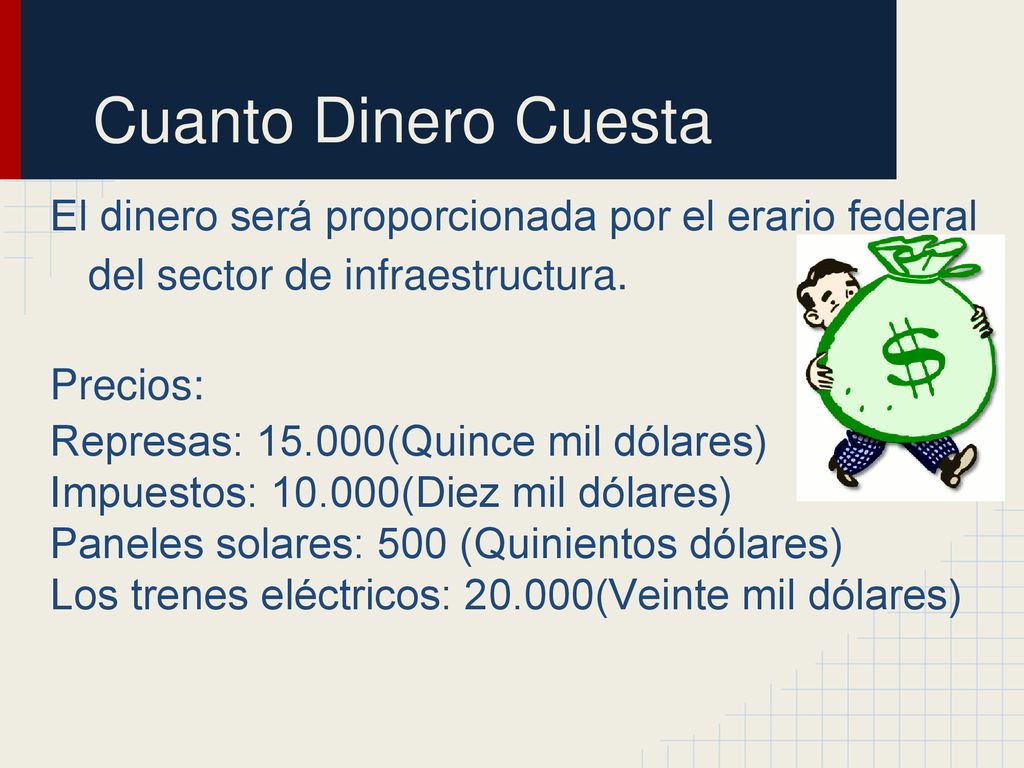 Cuanto Dinero Cuesta

El dinero será proporcionada por el erario federal del sector de infraestructura.

Precios:

Represas: 15.000(Quince mil dólares)
Impuestos: 10.000(Diez mil dólares)
Paneles solares: 500 (Quinientos dólares)
Los trenes eléctricos: 20.000(Veinte mil dólares)

$